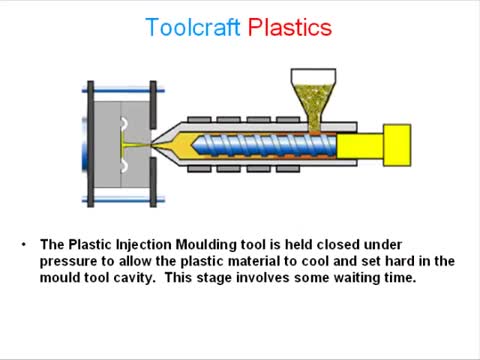 Toolcraft Plastics

• The Plastic Injection Moulding tool is held closed under pressure to allow the plastic material to cool and set hard in the mould tool cavity. This stage involves some waiting time.